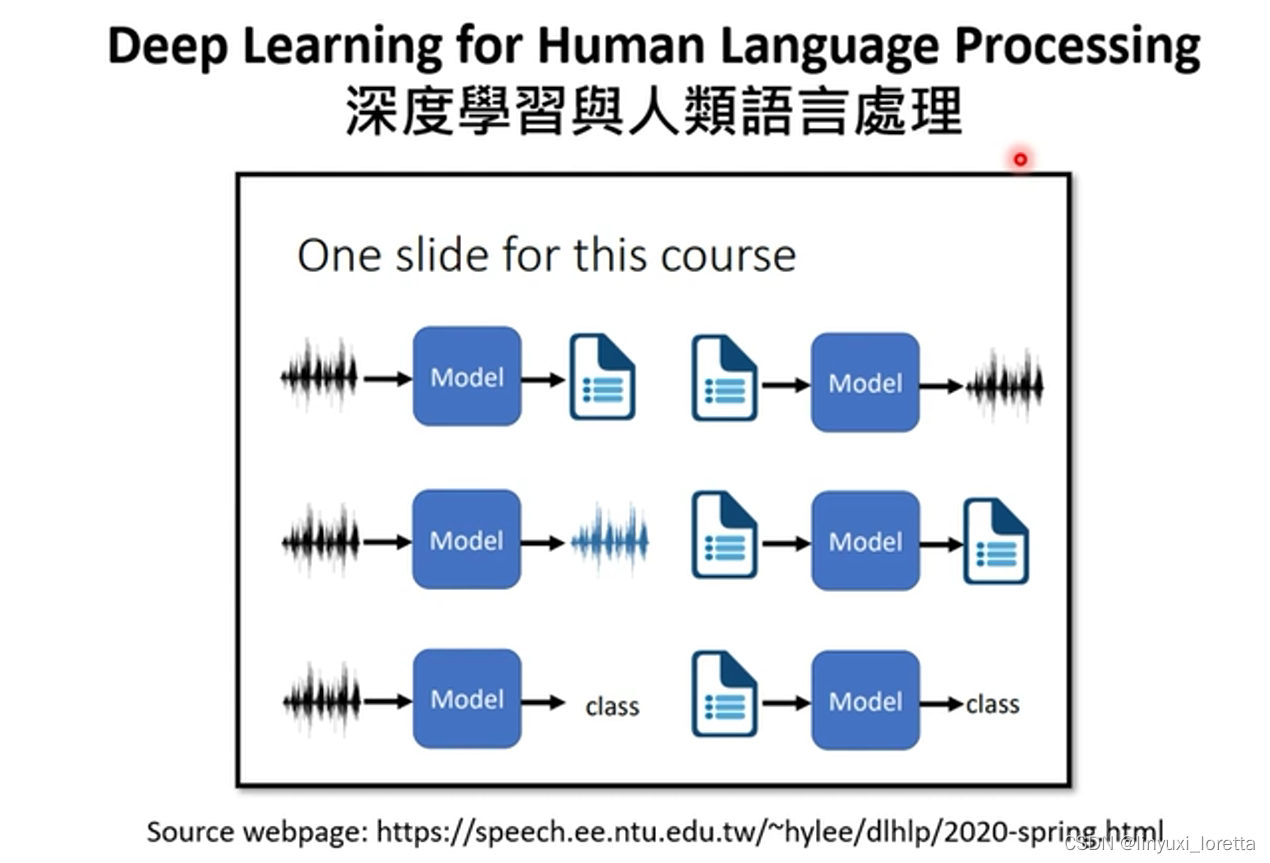 Deep Learning for Human Language Processing
深度學習與人類語言處理

One slide for this course

Model

Model

Model

Model

Model
class

Model
class

Source webpage: https://speech.ee.ntu.edu.tw/~hylee/dlhlp/2020-spring.html

CSDN @linyuxi_loretta